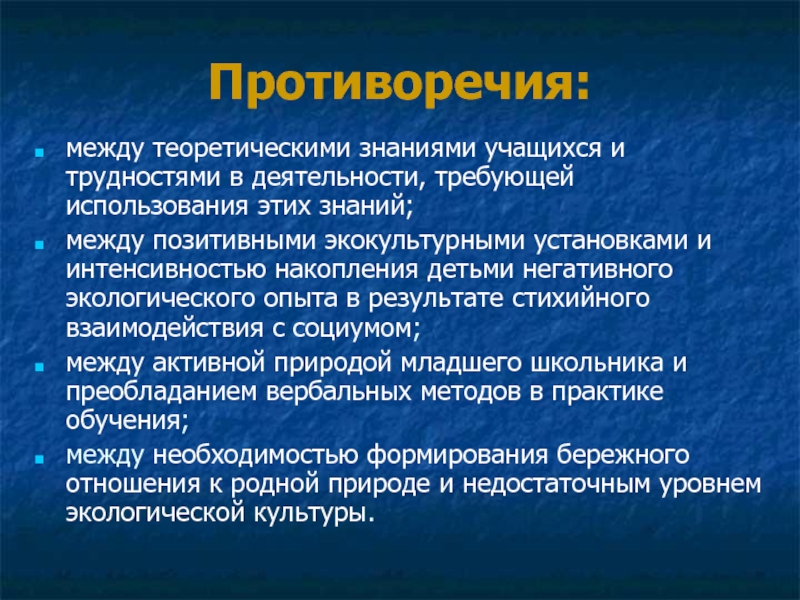 Противоречия:

- между теоретическими знаниями учащихся и трудностями в деятельности, требующей использования этих знаний;
- между позитивными экокультурными установками и интенсивностью накопления детьми негативного экологического опыта в результате стихийного взаимодействия с социумом;
- между активной природой младшего школьника и преобладанием вербальных методов в практике обучения;
- между необходимостью формирования бережного отношения к родной природе и недостаточным уровнем экологической культуры.